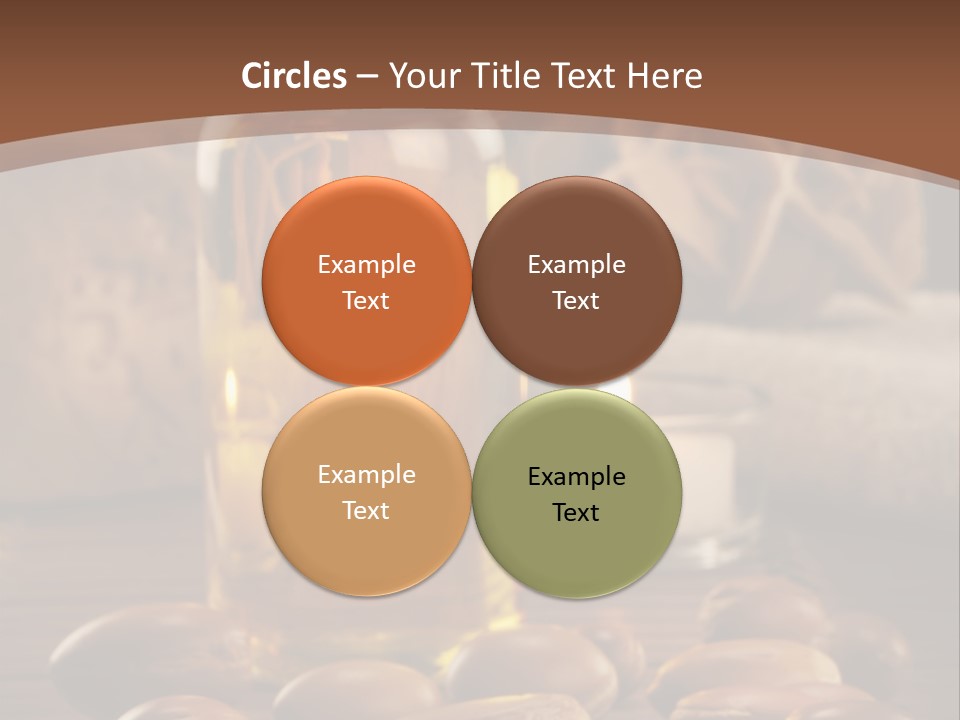 Circles – Your Title Text Here

Example Text

Example Text

Example Text

Example Text